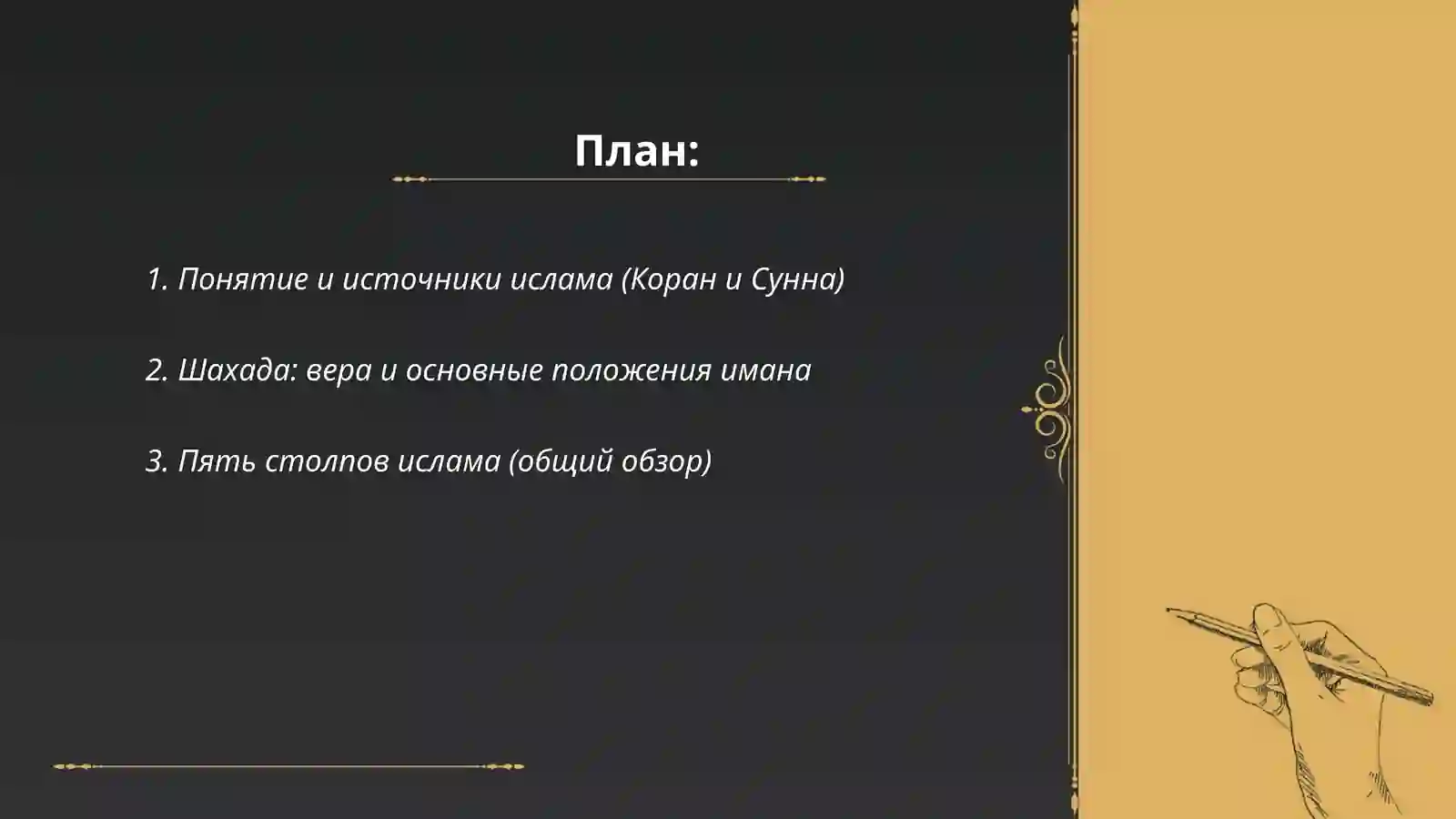 План:

1. Понятие и источники ислама (Коран и Сунна)

2. Шахада: вера и основные положения имана

3. Пять столпов ислама (общий обзор)